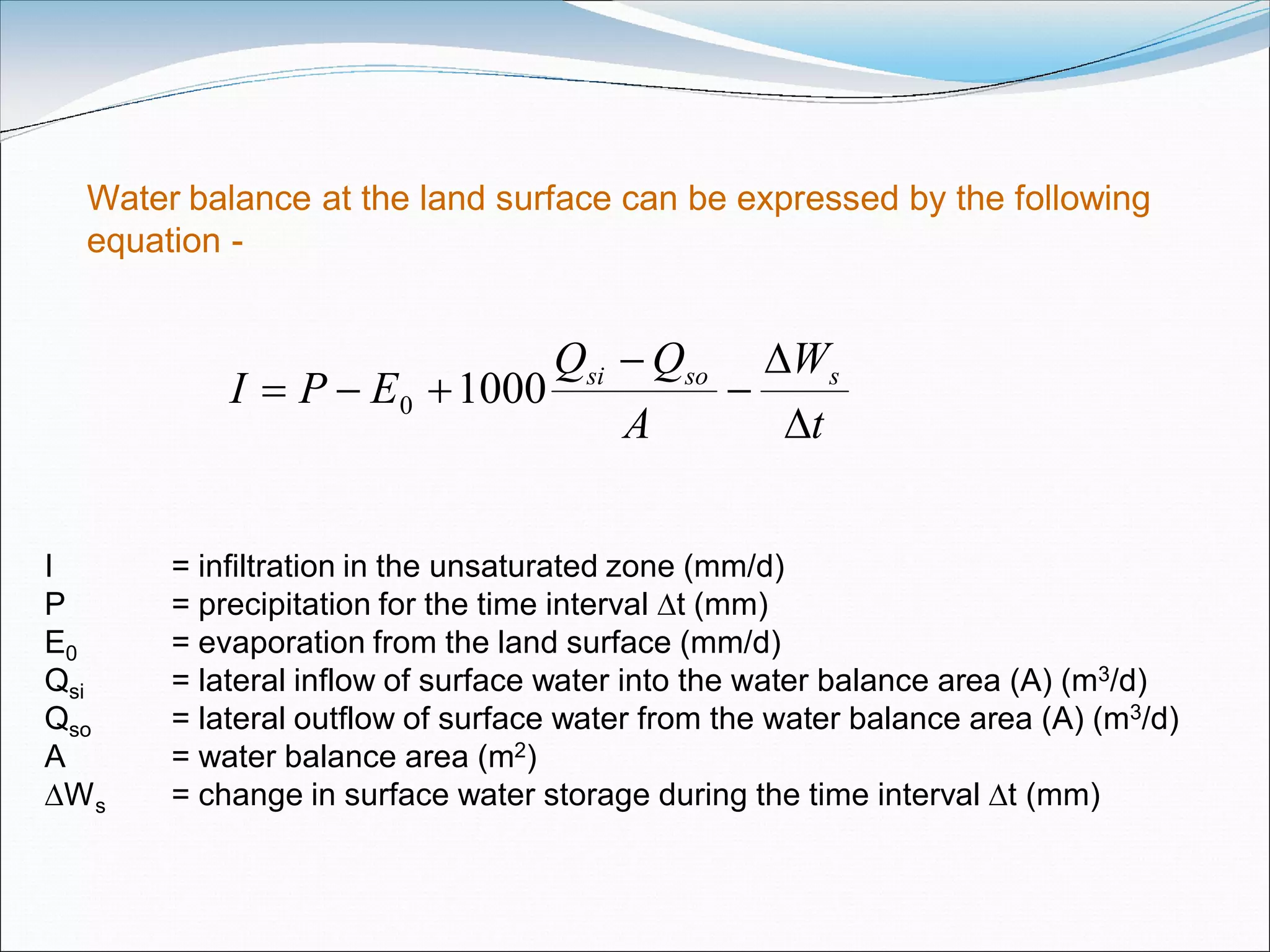 Water balance at the land surface can be expressed by the following equation -

$I = P - E_0 + 1000\frac{Q_{si} - Q_{so}}{A} - \frac{\Delta W_s}{\Delta t}$

I = infiltration in the unsaturated zone (mm/d)
P = precipitation for the time interval $\Delta$t (mm)
$E_0$ = evaporation from the land surface (mm/d)
$Q_{si}$ = lateral inflow of surface water into the water balance area (A) ($m^3$/d)
$Q_{so}$ = lateral outflow of surface water from the water balance area (A) ($m^3$/d)
A = water balance area ($m^2$)
$\Delta W_s$ = change in surface water storage during the time interval $\Delta$t (mm)